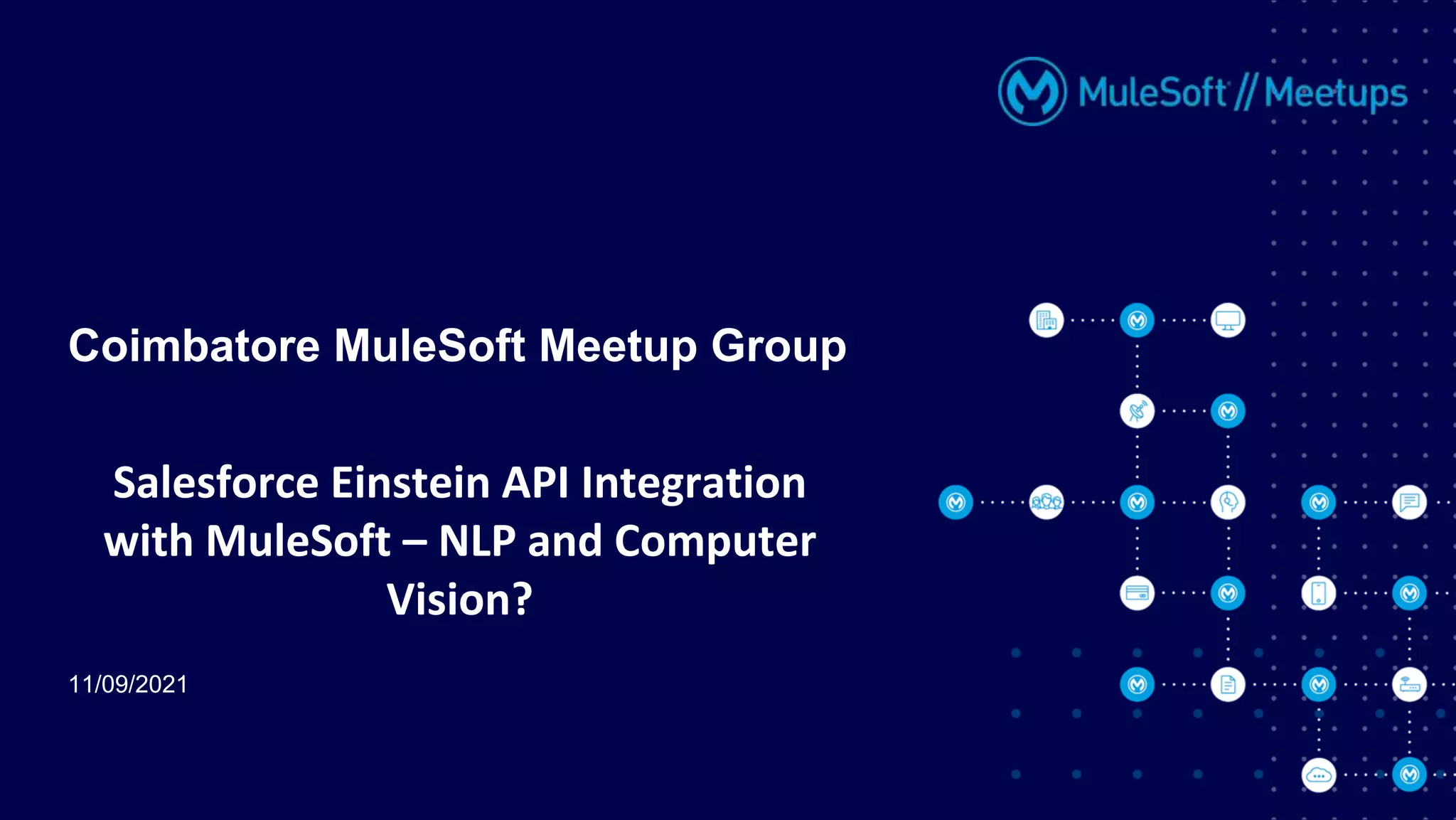 MuleSoft // Meetups

Coimbatore MuleSoft Meetup Group

Salesforce Einstein API Integration with MuleSoft – NLP and Computer Vision?

11/09/2021